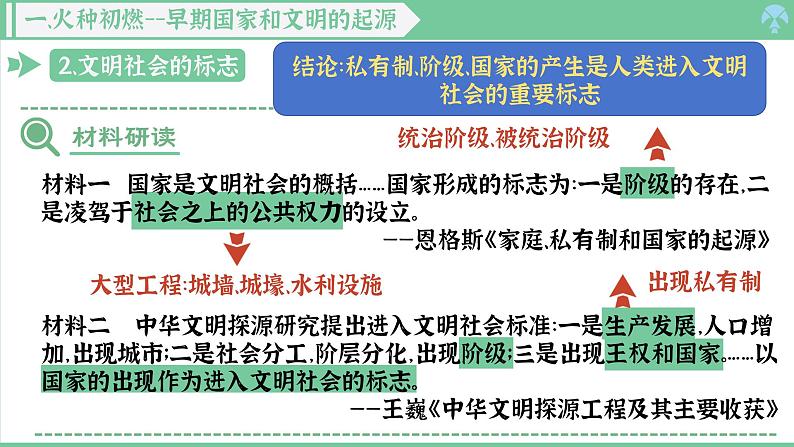 一、火种初燃--早期国家和文明的起源

2、文明社会的标志

结论：私有制、阶级、国家的产生是人类进入文明社会的重要标志

材料研读

统治阶级、被统治阶级

材料一 国家是文明社会的概括……国家形成的标志为：一是阶级的存在，二是凌驾于社会之上的公共权力的设立。

——恩格斯《家庭、私有制和国家的起源》

大型工程：城墙、城壕、水利设施

出现私有制

材料二 中华文明探源研究提出进入文明社会标准：一是生产发展，人口增加，出现城市；二是社会分工，阶层分化，出现阶级；三是出现王权和国家。……以国家的出现作为进入文明社会的标志。

——王巍《中华文明探源工程及其主要收获》